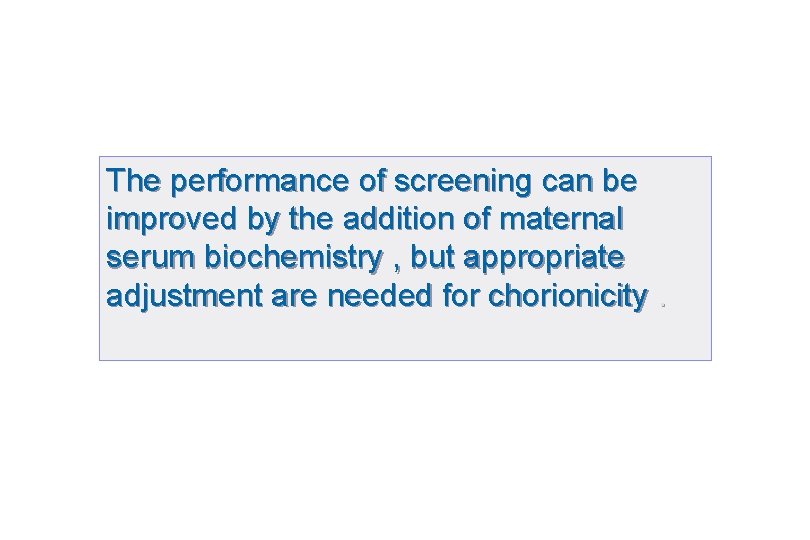 The performance of screening can be improved by the addition of maternal serum biochemistry , but appropriate adjustment are needed for chorionicity .